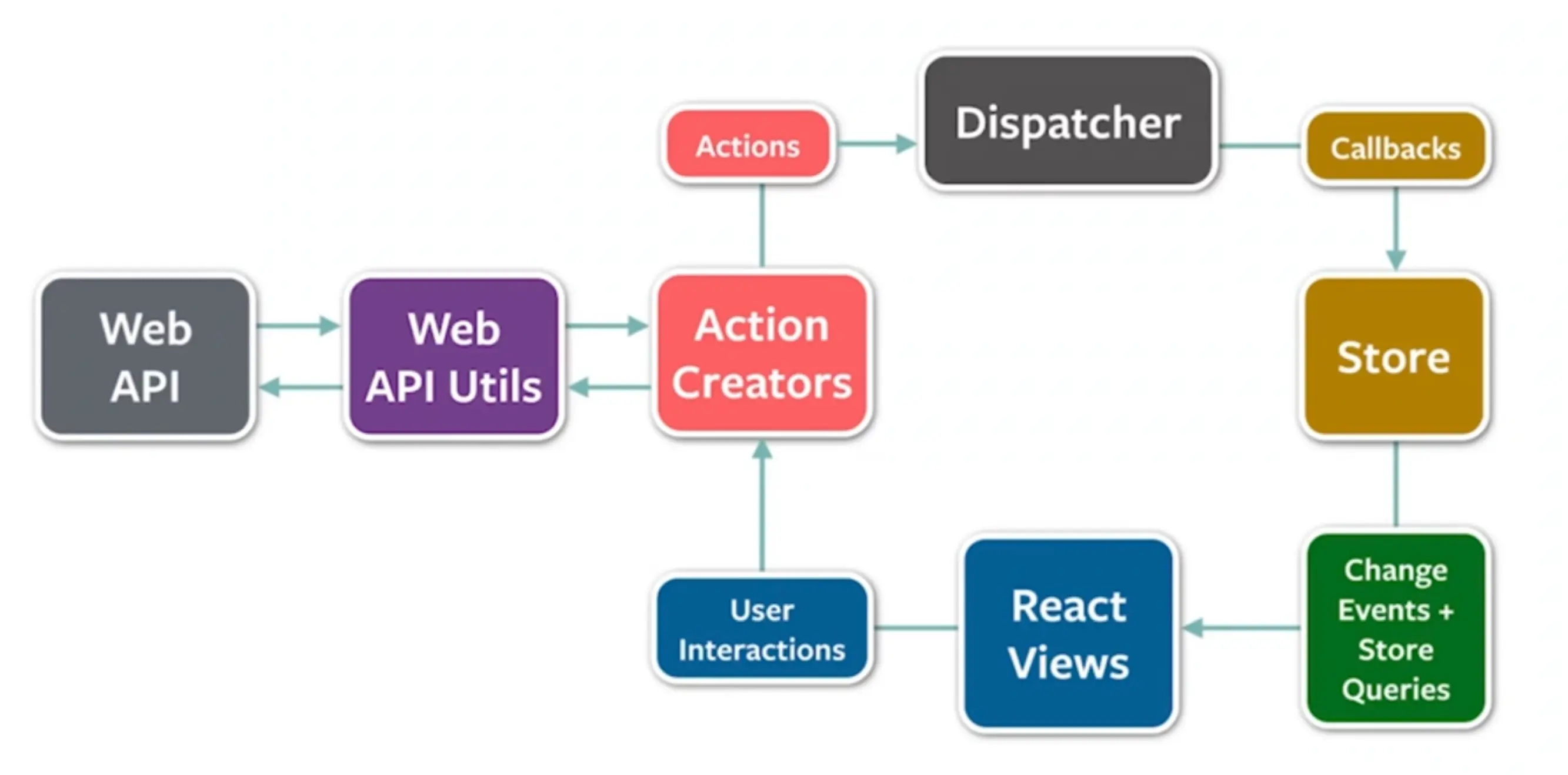 Actions

Dispatcher

Callbacks

Web API

Web API Utils

Action Creators

Store

User Interactions

React Views

Change Events + Store Queries